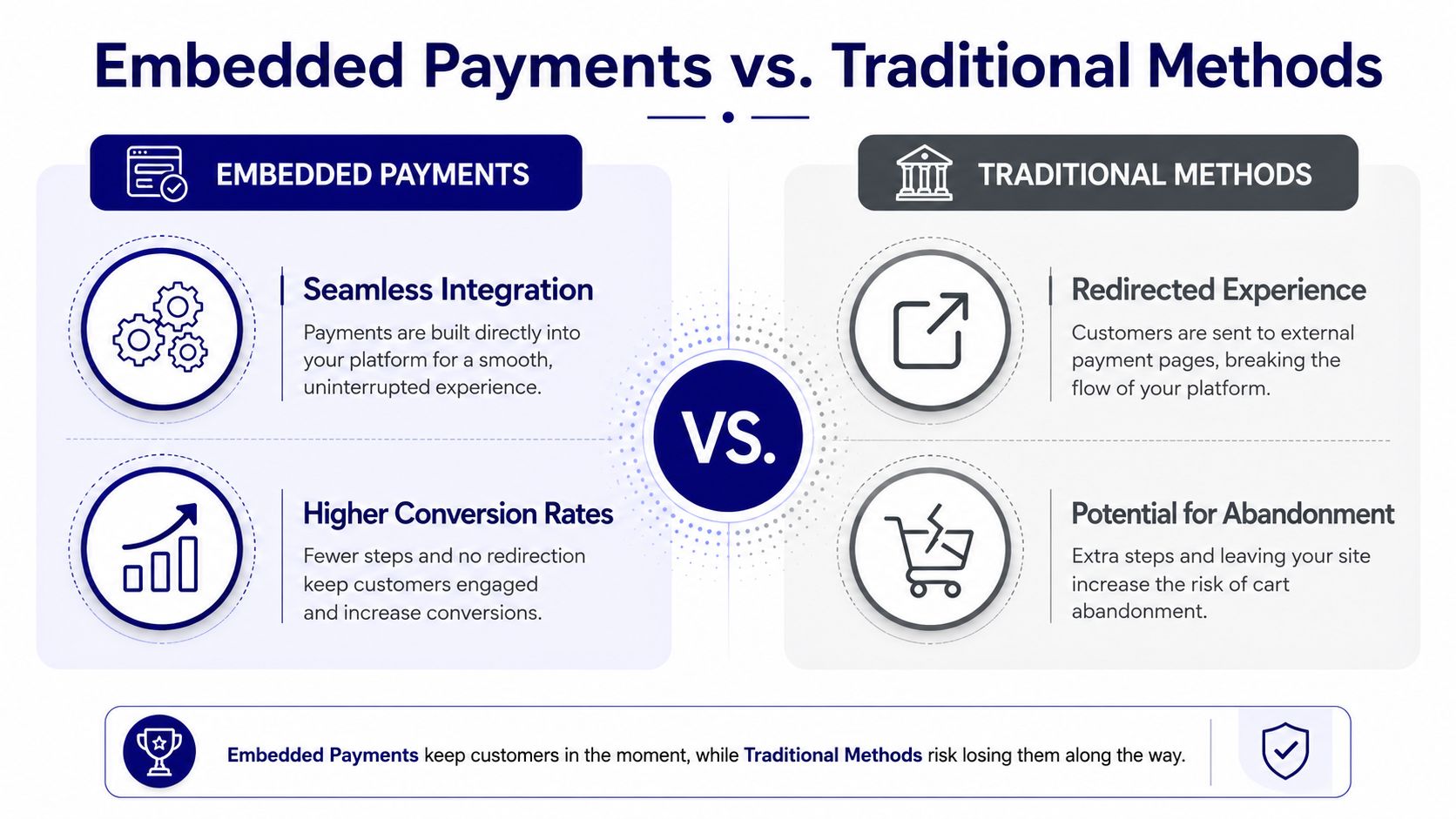 Embedded Payments vs. Traditional Methods

EMBEDDED PAYMENTS

Seamless Integration
Payments are built directly into your platform for a smooth, uninterrupted experience.

Higher Conversion Rates
Fewer steps and no redirection keep customers engaged and increase conversions.

VS.

TRADITIONAL METHODS

Redirected Experience
Customers are sent to external payment pages, breaking the flow of your platform.

Potential for Abandonment
Extra steps and leaving your site increase the risk of cart abandonment.

Embedded Payments keep customers in the moment, while Traditional Methods risk losing them along the way.